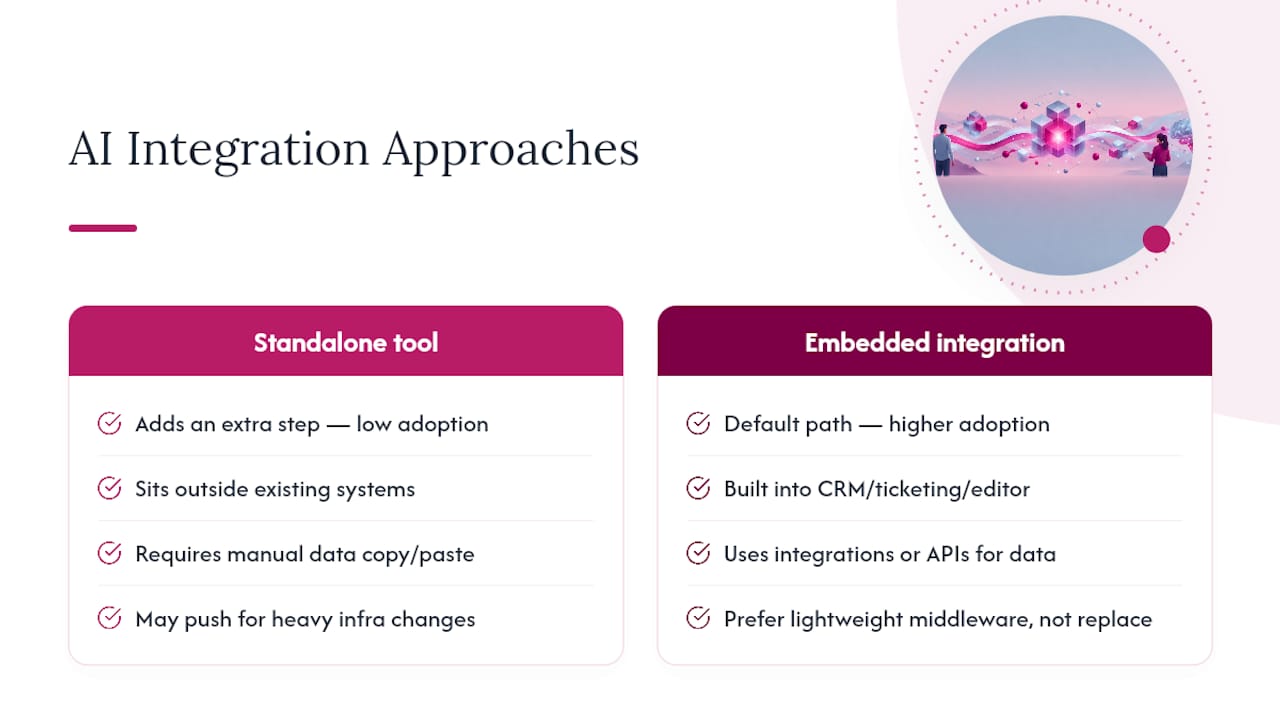 AI Integration Approaches

Standalone tool

Adds an extra step — low adoption

Sits outside existing systems

Requires manual data copy/paste

May push for heavy infra changes

Embedded integration

Default path — higher adoption

Built into CRM/ticketing/editor

Uses integrations or APIs for data

Prefer lightweight middleware, not replace